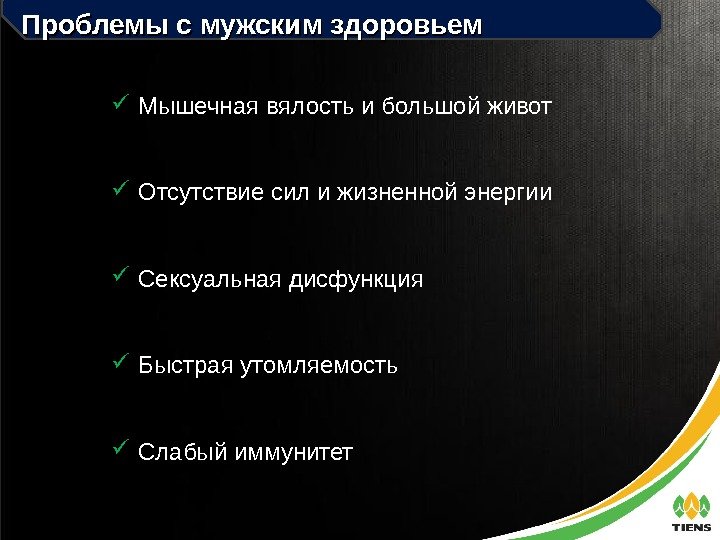 Проблемы с мужским здоровьем

✓ Мышечная вялость и большой живот

✓ Отсутствие сил и жизненной энергии

✓ Сексуальная дисфункция

✓ Быстрая утомляемость

✓ Слабый иммунитет

TIENS